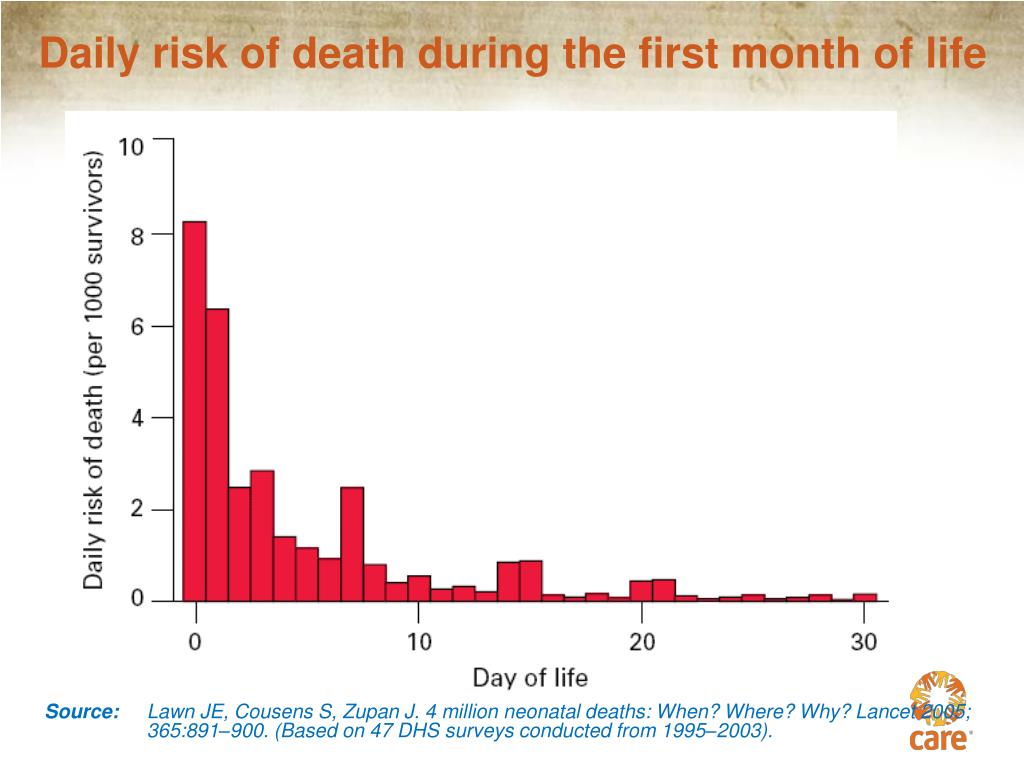 Daily risk of death during the first month of life

Daily risk of death (per 1000 survivors)

10
8
6
4
2
0

0
10
20
30

Day of life

Source: Lawn JE, Cousens S, Zupan J. 4 million neonatal deaths: When? Where? Why? Lancet 2005; 365:891–900. (Based on 47 DHS surveys conducted from 1995–2003).

care